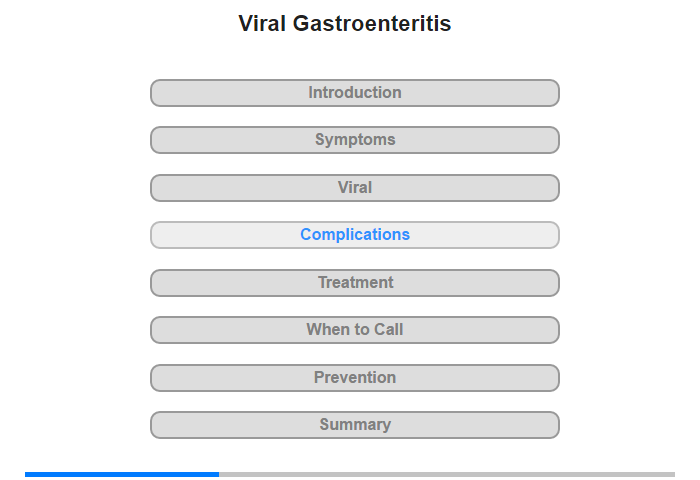 Viral Gastroenteritis

Introduction

Symptoms

Viral

Complications

Treatment

When to Call

Prevention

Summary